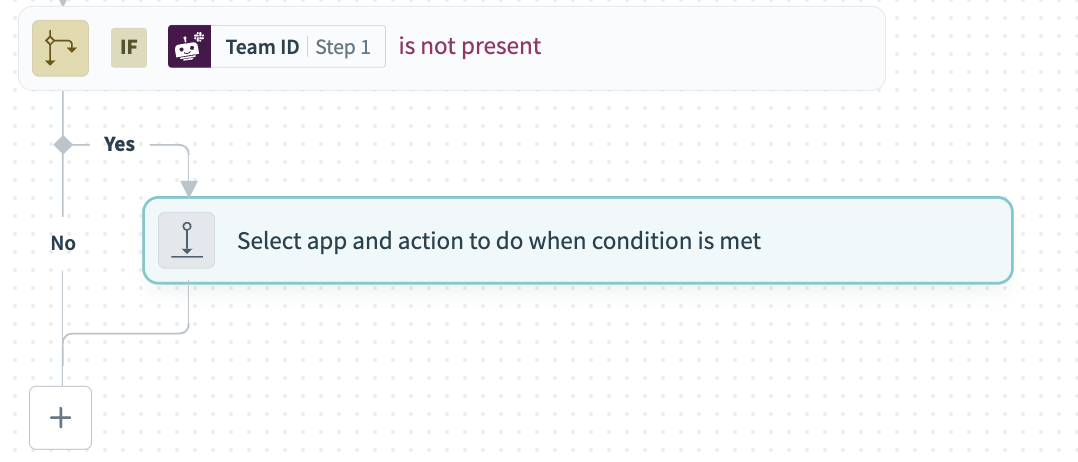 IF Team ID Step 1 is not present

Yes

No

Select app and action to do when condition is met

+